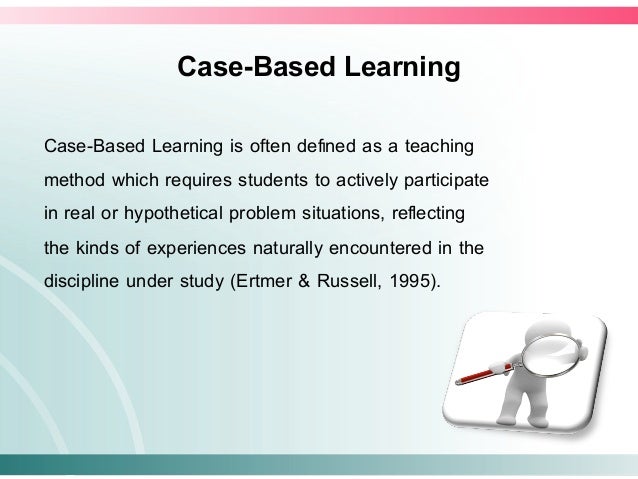 Case-Based Learning

Case-Based Learning is often defined as a teaching method which requires students to actively participate in real or hypothetical problem situations, reflecting the kinds of experiences naturally encountered in the discipline under study (Ertmer & Russell, 1995).